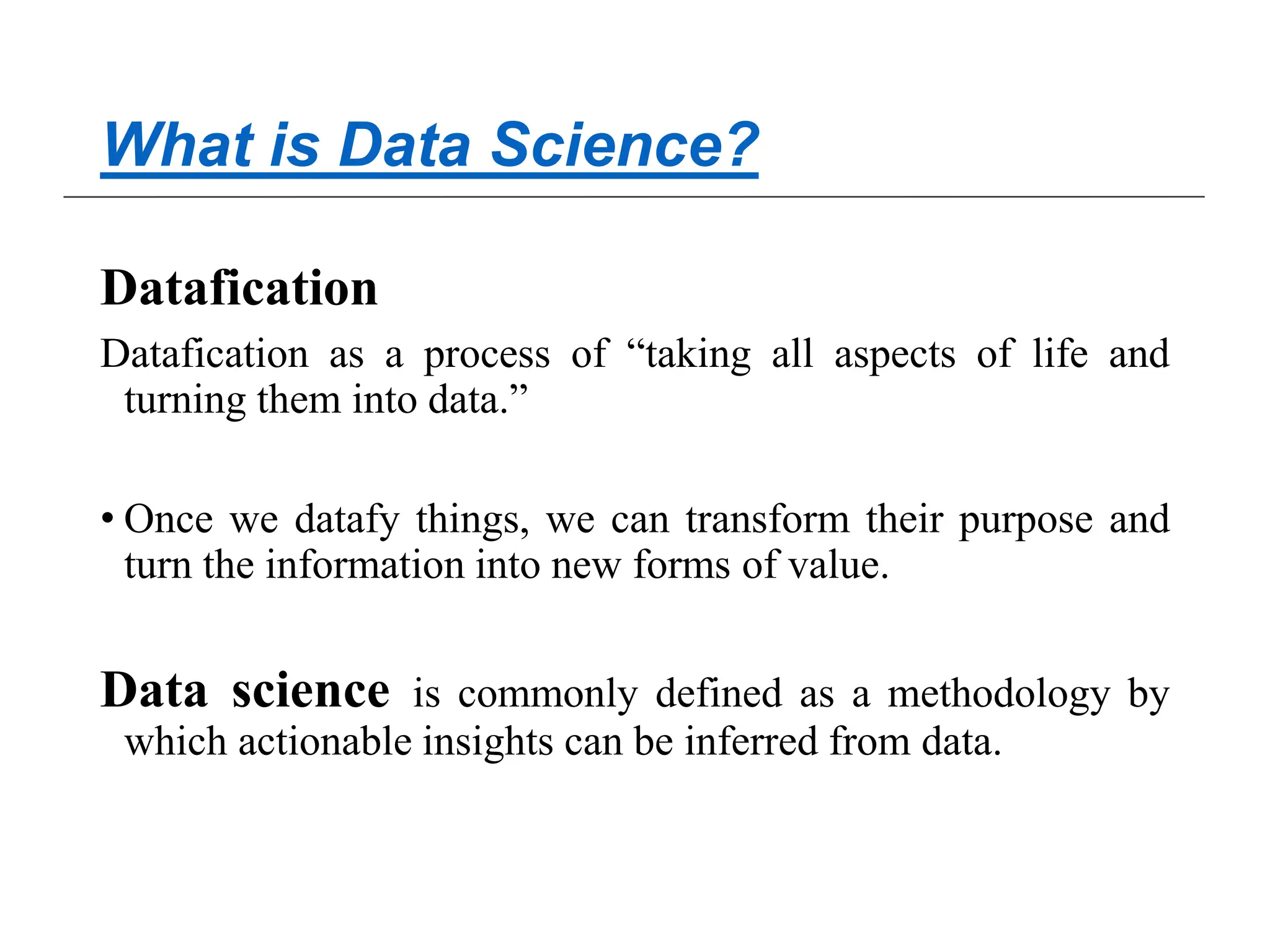 What is Data Science?

Datafication

Datafication as a process of “taking all aspects of life and turning them into data.”

• Once we datafy things, we can transform their purpose and turn the information into new forms of value.

Data science is commonly defined as a methodology by which actionable insights can be inferred from data.